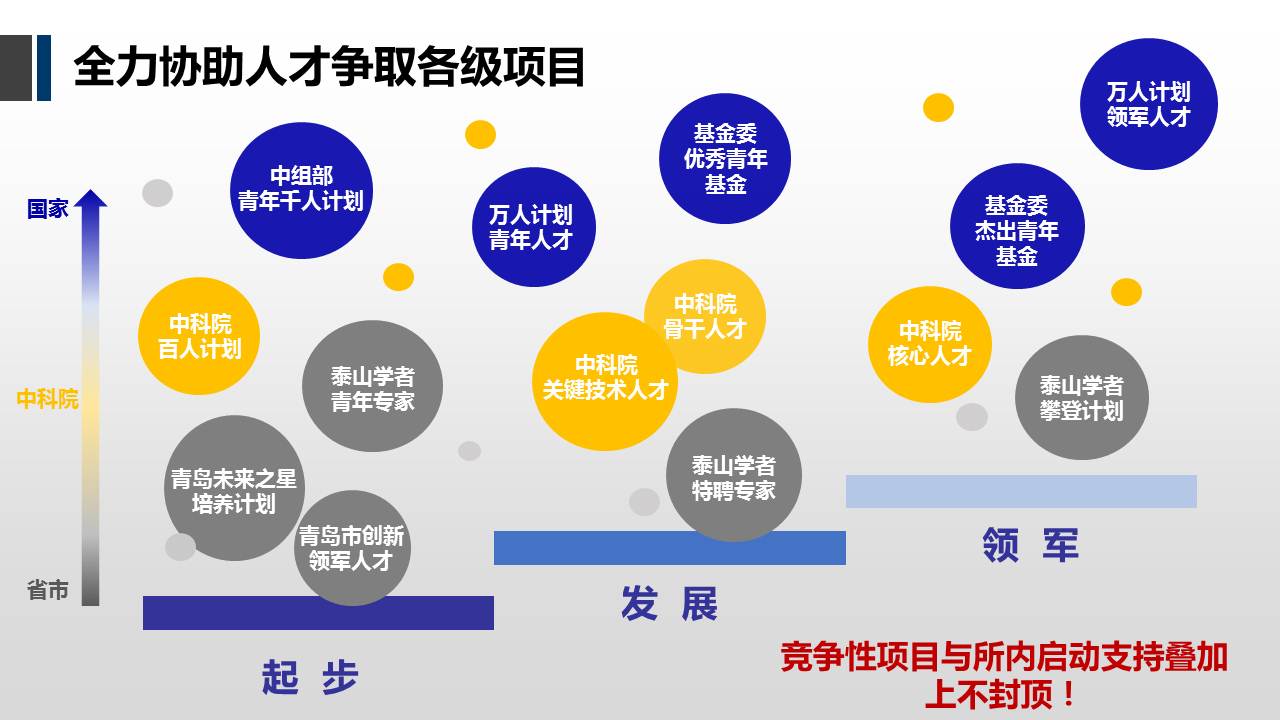 全力协助人才争取各级项目

国家

中科院

省市

中组部
青年千人计划

中科院
百人计划

泰山学者
青年专家

青岛未来之星
培养计划

青岛市创新
领军人才

起 步

万人计划
青年人才

基金委
优秀青年
基金

中科院
骨干人才

中科院
关键技术人才

泰山学者
特聘专家

发 展

万人计划
领军人才

基金委
杰出青年
基金

中科院
核心人才

泰山学者
攀登计划

领 军

竞争性项目与所内启动支持叠加
上不封顶！